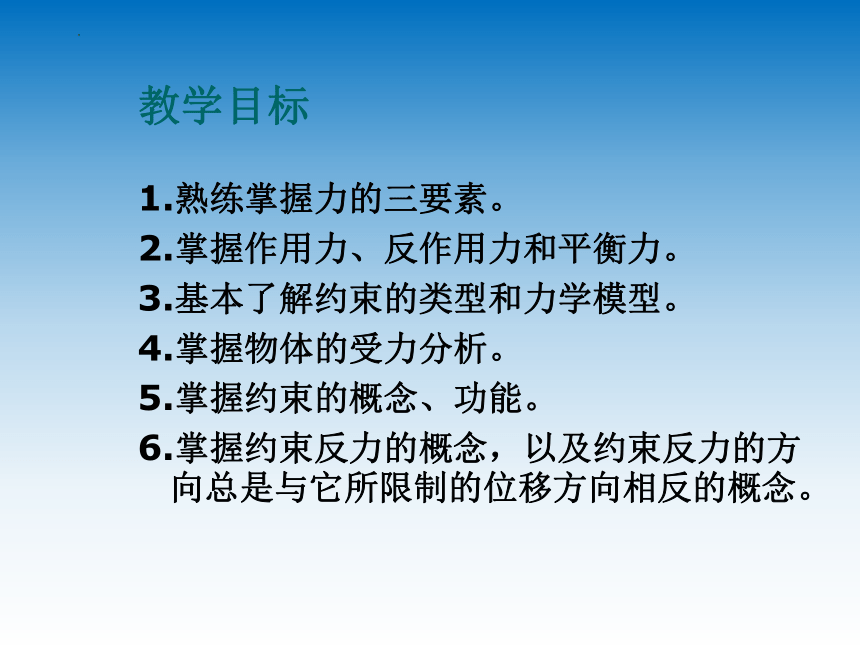 教学目标

1.熟练掌握力的三要素。

2.掌握作用力、反作用力和平衡力。

3.基本了解约束的类型和力学模型。

4.掌握物体的受力分析。

5.掌握约束的概念、功能。

6.掌握约束反力的概念，以及约束反力的方向总是与它所限制的位移方向相反的概念。